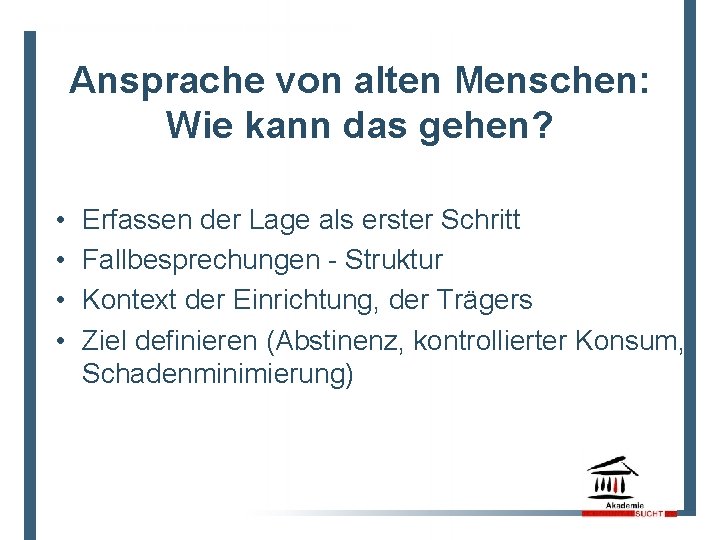 Ansprache von alten Menschen: Wie kann das gehen?

• Erfassen der Lage als erster Schritt
• Fallbesprechungen - Struktur
• Kontext der Einrichtung, der Trägers
• Ziel definieren (Abstinenz, kontrollierter Konsum, Schadenminimierung)

Akademie
SUCHT